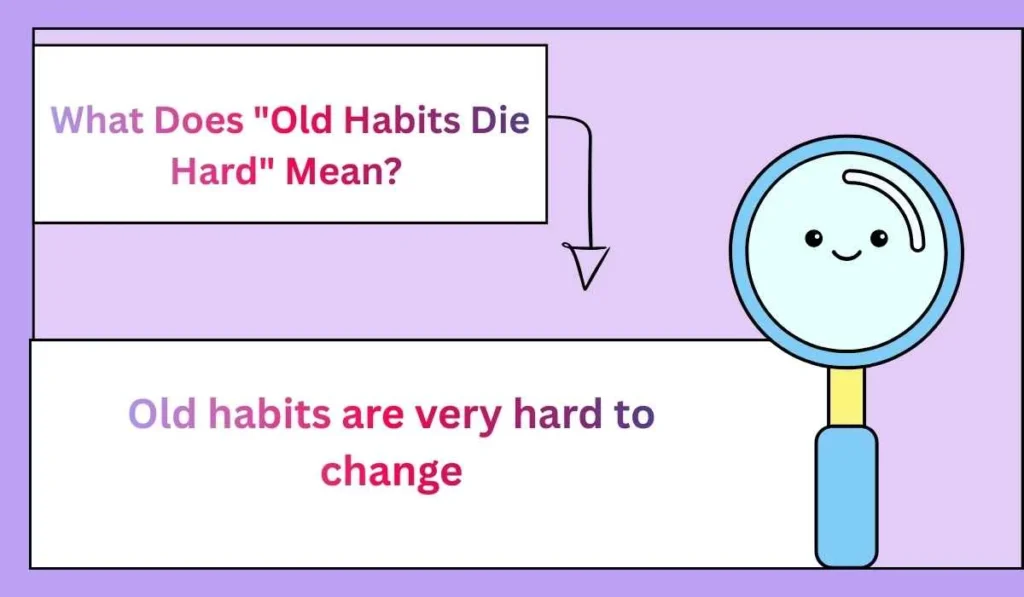 What Does "Old Habits Die Hard" Mean?

Old habits are very hard to change